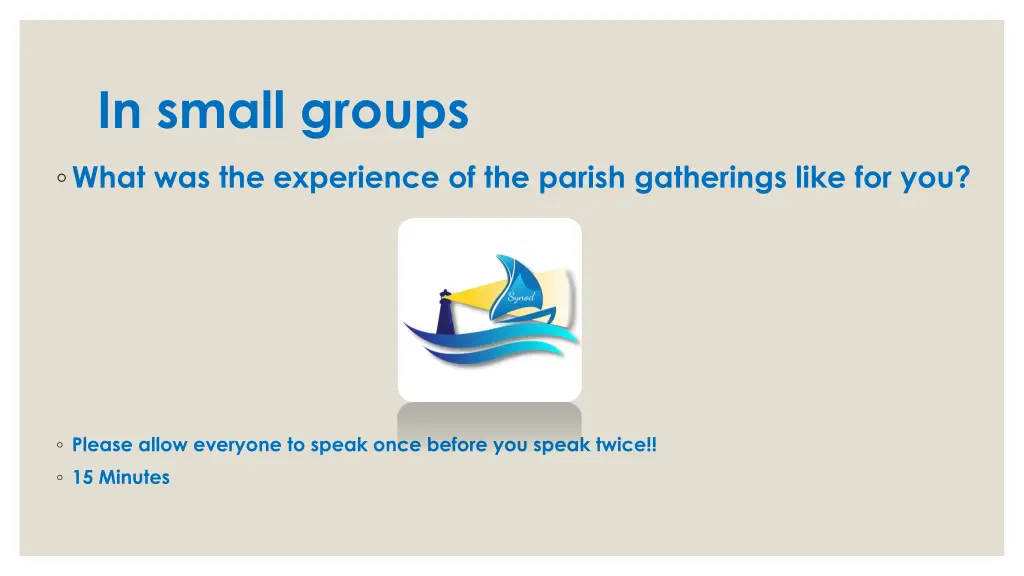 In small groups

◦ What was the experience of the parish gatherings like for you?

Synod

◦ Please allow everyone to speak once before you speak twice!!
◦ 15 Minutes